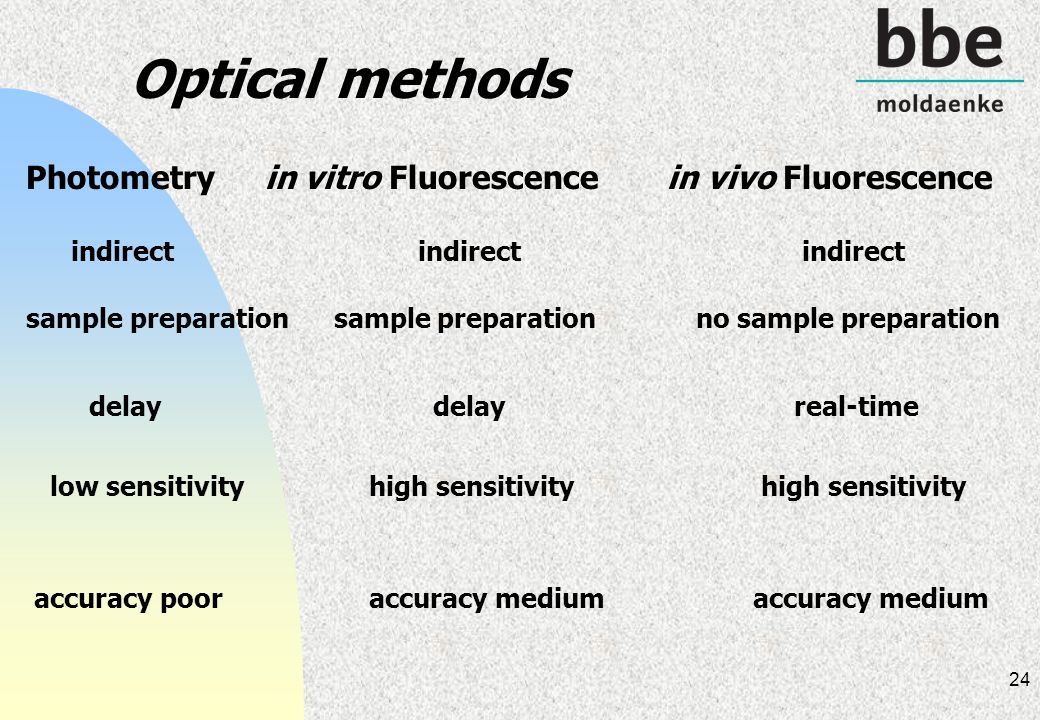 bbe
moldaenke

Optical methods

| Photometry | in vitro Fluorescence | in vivo Fluorescence |
|---|---|---|
| indirect | indirect | indirect |
| sample preparation | sample preparation | no sample preparation |
| delay | delay | real-time |
| low sensitivity | high sensitivity | high sensitivity |
| accuracy poor | accuracy medium | accuracy medium |

24